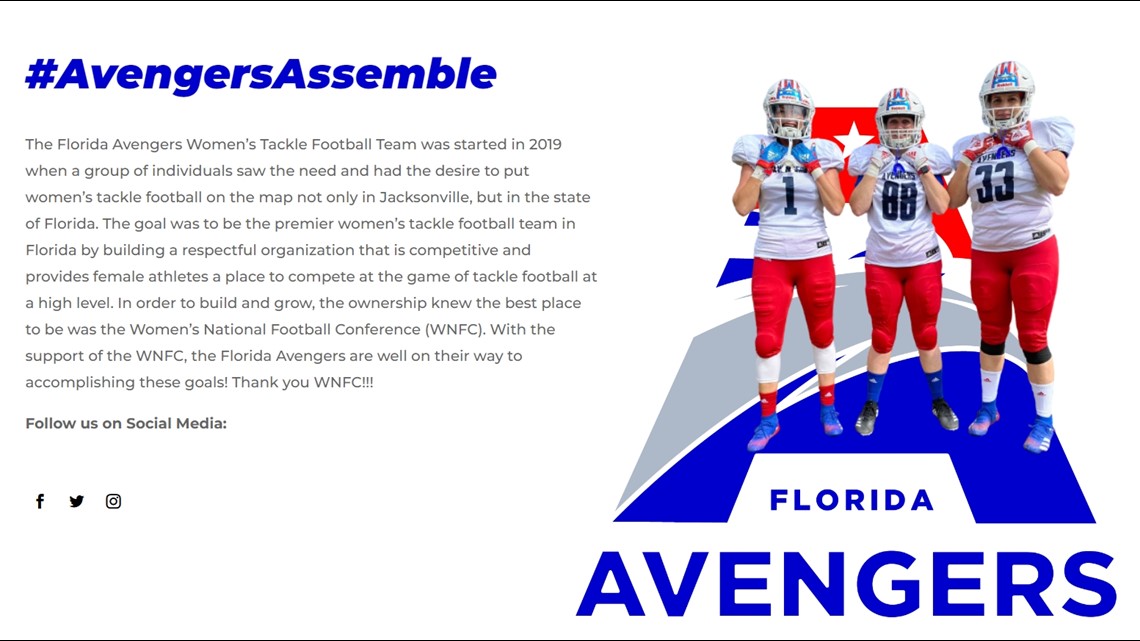 #AvengersAssemble

The Florida Avengers Women's Tackle Football Team was started in 2019 when a group of individuals saw the need and had the desire to put women's tackle football on the map not only in Jacksonville, but in the state of Florida. The goal was to be the premier women's tackle football team in Florida by building a respectful organization that is competitive and provides female athletes a place to compete at the game of tackle football at a high level. In order to build and grow, the ownership knew the best place to be was the Women's National Football Conference (WNFC). With the support of the WNFC, the Florida Avengers are well on their way to accomplishing these goals! Thank you WNFC!!!

Follow us on Social Media:

1 88 33

FLORIDA
AVENGERS